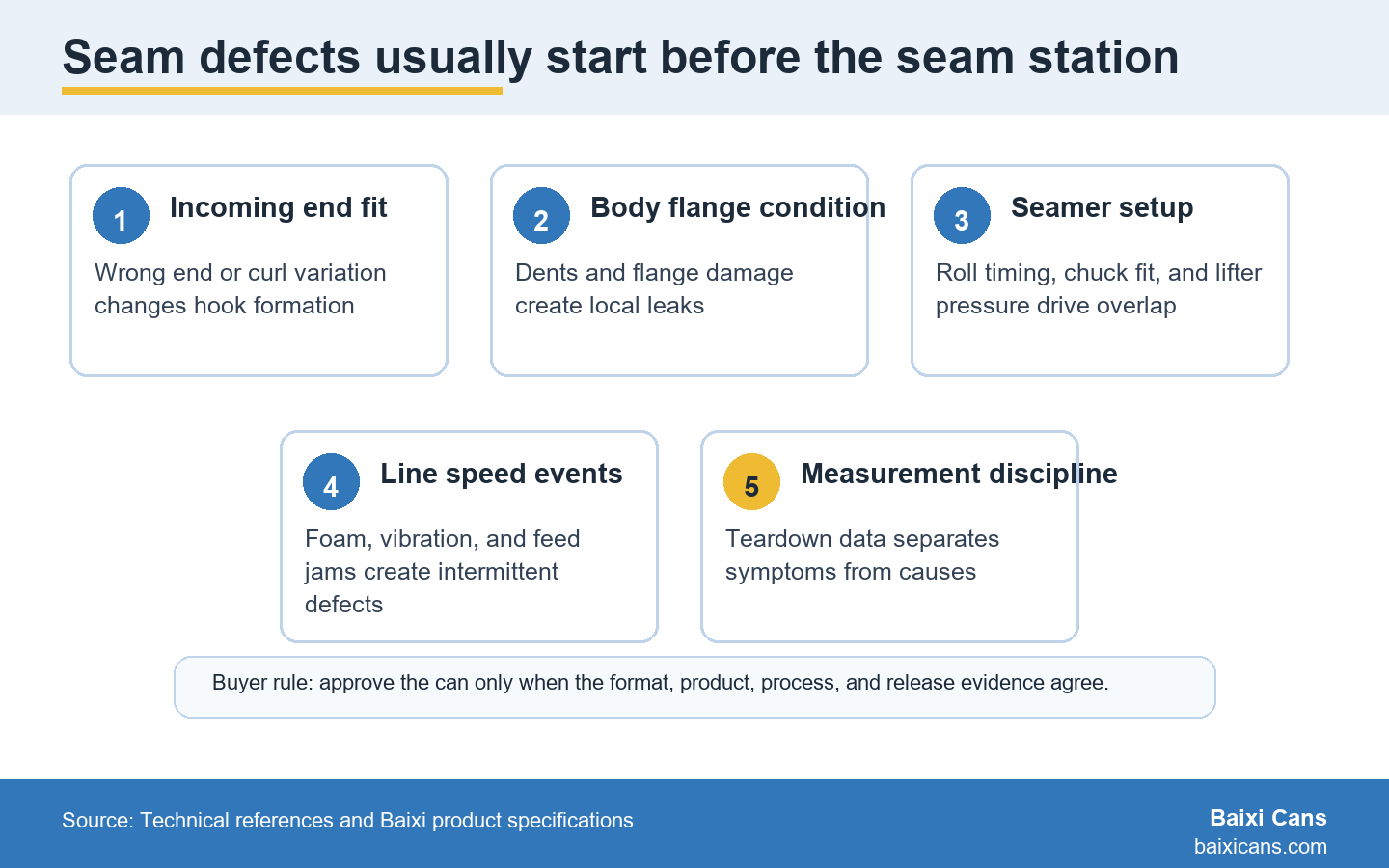 Seam defects usually start before the seam station

1 Incoming end fit

Wrong end or curl variation changes hook formation

2 Body flange condition

Dents and flange damage create local leaks

3 Seamer setup

Roll timing, chuck fit, and lifter pressure drive overlap

4 Line speed events

Foam, vibration, and feed jams create intermittent defects

5 Measurement discipline

Teardown data separates symptoms from causes

Buyer rule: approve the can only when the format, product, process, and release evidence agree.

Source: Technical references and Baixi product specifications

Baixi Cans
baixicans.com